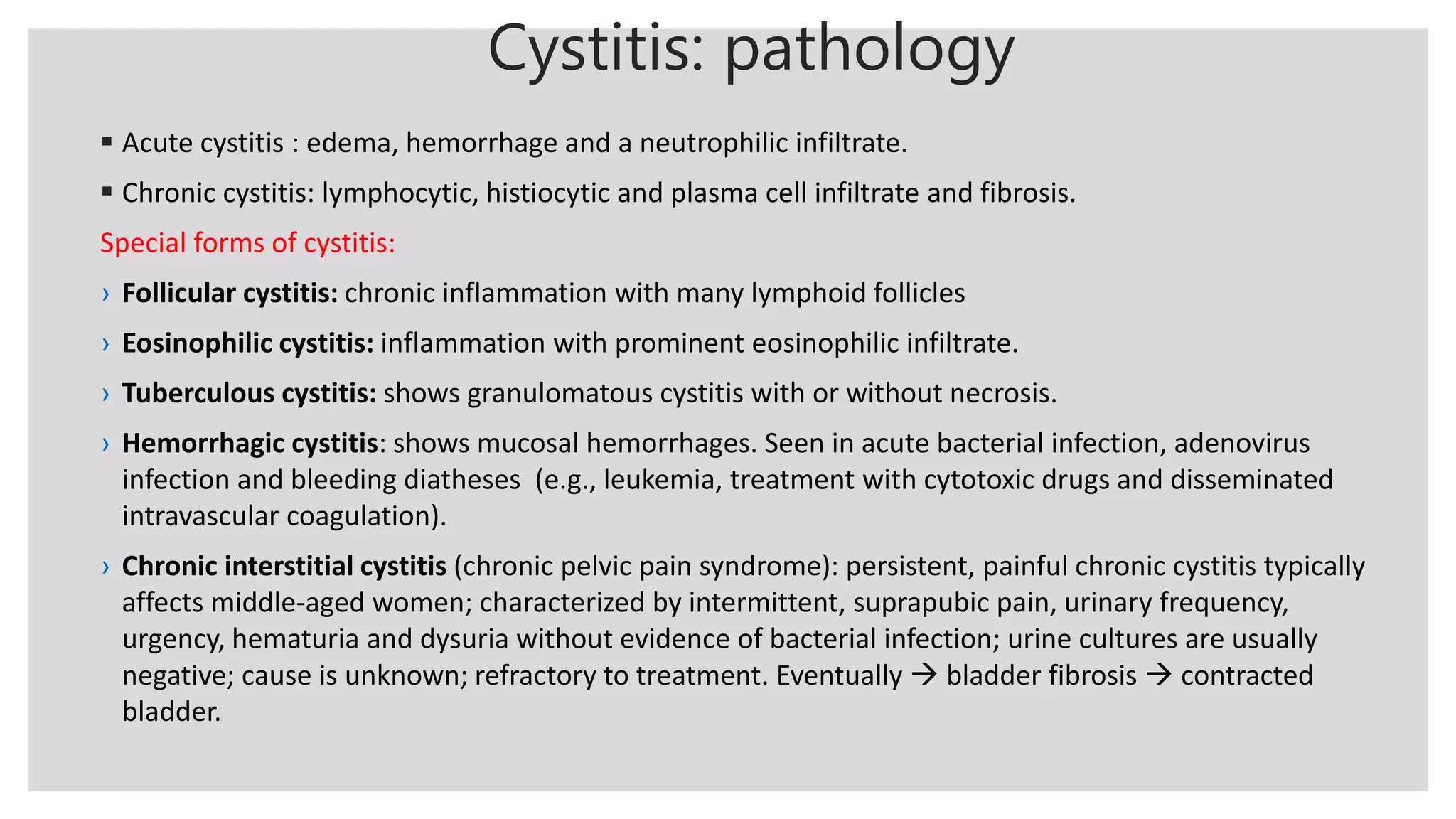 Cystitis: pathology

▪ Acute cystitis : edema, hemorrhage and a neutrophilic infiltrate.

▪ Chronic cystitis: lymphocytic, histiocytic and plasma cell infiltrate and fibrosis.

Special forms of cystitis:

› Follicular cystitis: chronic inflammation with many lymphoid follicles

› Eosinophilic cystitis: inflammation with prominent eosinophilic infiltrate.

› Tuberculous cystitis: shows granulomatous cystitis with or without necrosis.

› Hemorrhagic cystitis: shows mucosal hemorrhages. Seen in acute bacterial infection, adenovirus infection and bleeding diatheses (e.g., leukemia, treatment with cytotoxic drugs and disseminated intravascular coagulation).

› Chronic interstitial cystitis (chronic pelvic pain syndrome): persistent, painful chronic cystitis typically affects middle-aged women; characterized by intermittent, suprapubic pain, urinary frequency, urgency, hematuria and dysuria without evidence of bacterial infection; urine cultures are usually negative; cause is unknown; refractory to treatment. Eventually → bladder fibrosis → contracted bladder.